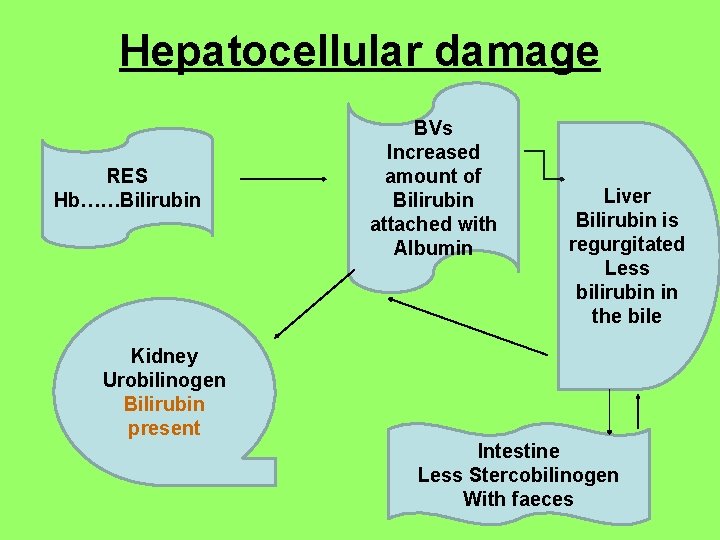 Hepatocellular damage

RES
Hb……Bilirubin

BVs
Increased amount of Bilirubin attached with Albumin

Liver
Bilirubin is regurgitated
Less bilirubin in the bile

Kidney
Urobilinogen
Bilirubin present

Intestine
Less Stercobilinogen
With faeces